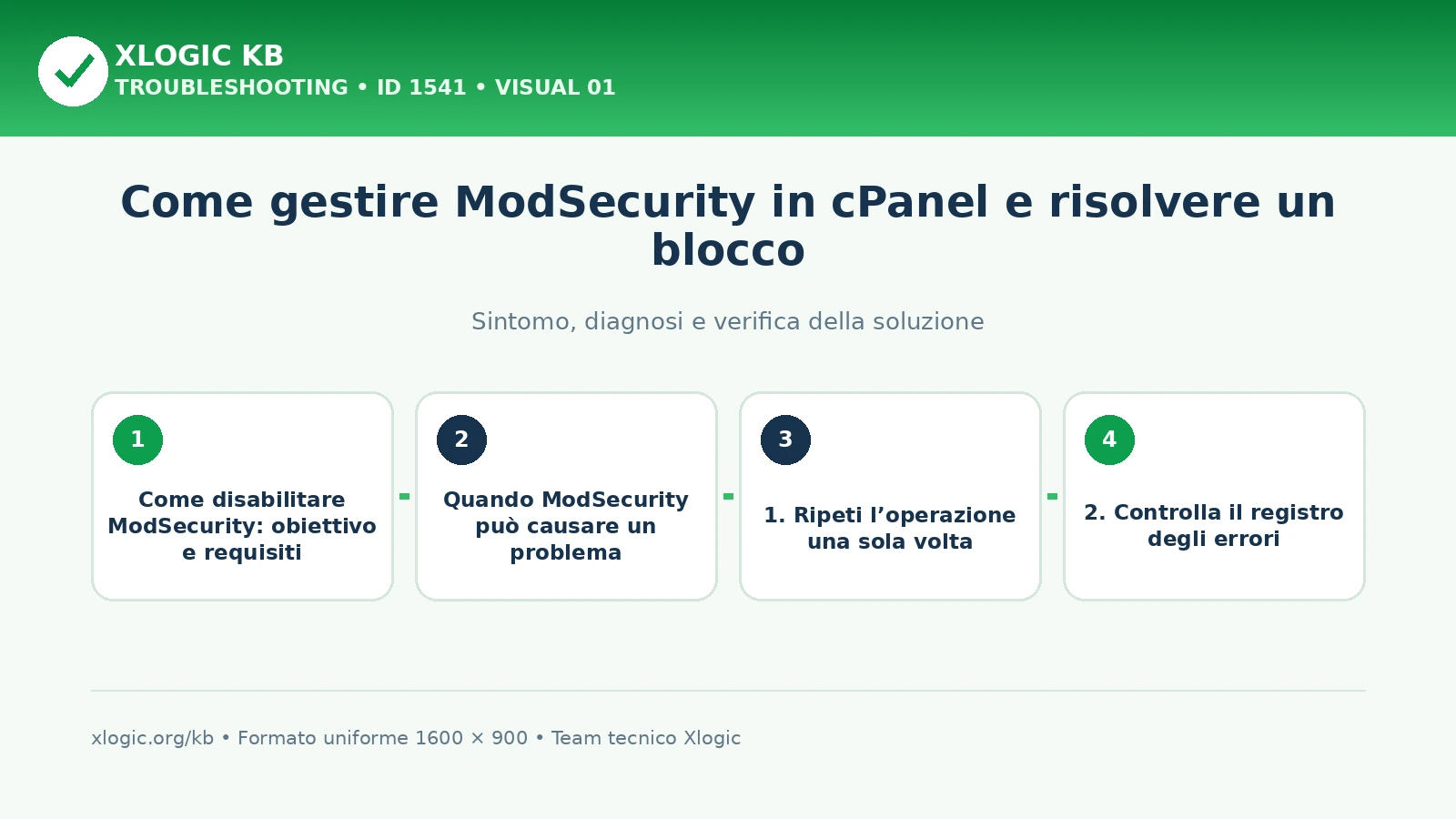 XLOGIC KB
TROUBLESHOOTING • ID 1541 • VISUAL 01

Come gestire ModSecurity in cPanel e risolvere un blocco

Sintomo, diagnosi e verifica della soluzione

1
Come disabilitare ModSecurity: obiettivo e requisiti

2
Quando ModSecurity può causare un problema

3
1. Ripeti l’operazione una sola volta

4
2. Controlla il registro degli errori

xlogic.org/kb • Formato uniforme 1600 × 900 • Team tecnico Xlogic